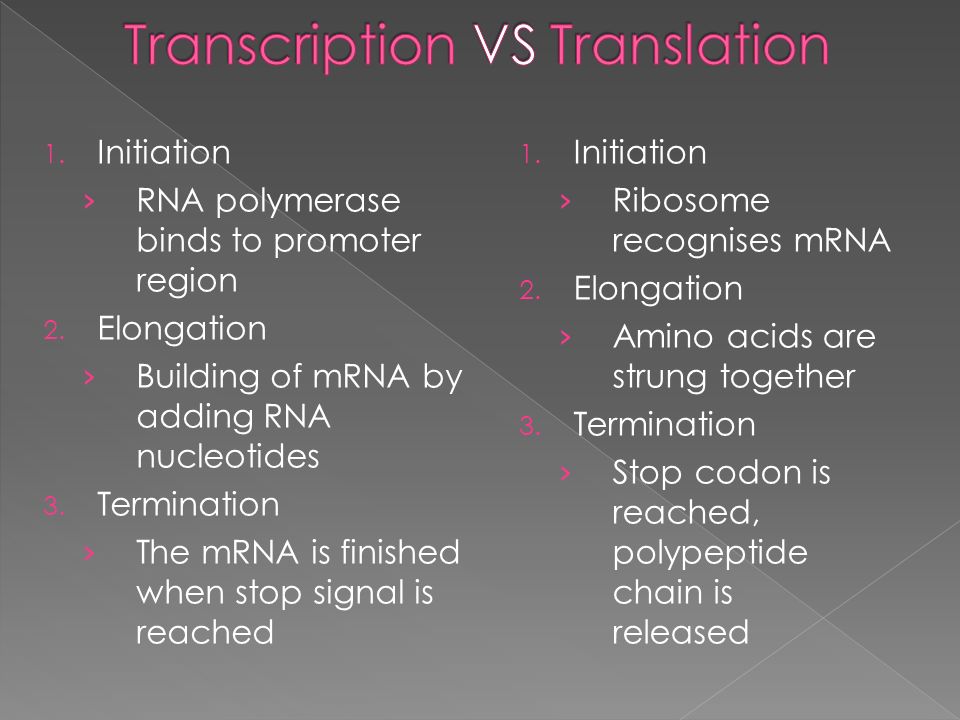 Transcription VS Translation

1. Initiation
› RNA polymerase binds to promoter region
2. Elongation
› Building of mRNA by adding RNA nucleotides
3. Termination
› The mRNA is finished when stop signal is reached

1. Initiation
› Ribosome recognises mRNA
2. Elongation
› Amino acids are strung together
3. Termination
› Stop codon is reached, polypeptide chain is released